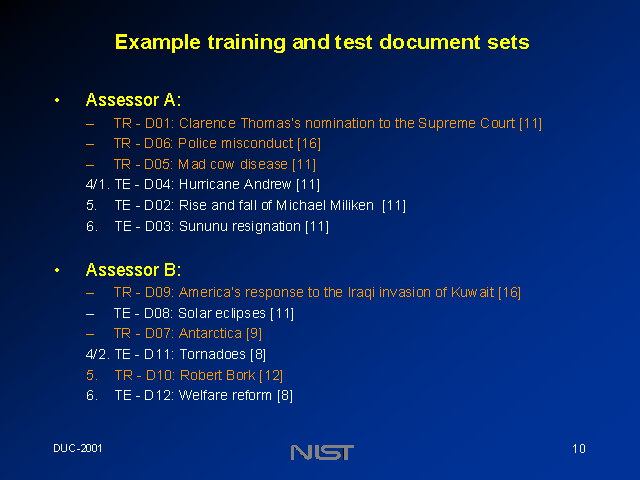 Example training and test document sets

• Assessor A:
– TR - D01: Clarence Thomas's nomination to the Supreme Court [11]
– TR - D06: Police misconduct [16]
– TR - D05: Mad cow disease [11]
4/1. TE - D04: Hurricane Andrew [11]
5. TE - D02: Rise and fall of Michael Miliken [11]
6. TE - D03: Sununu resignation [11]

• Assessor B:
– TR - D09: America's response to the Iraqi invasion of Kuwait [16]
– TE - D08: Solar eclipses [11]
– TR - D07: Antarctica [9]
4/2. TE - D11: Tornadoes [8]
5. TR - D10: Robert Bork [12]
6. TE - D12: Welfare reform [8]

DUC-2001

NIST

10